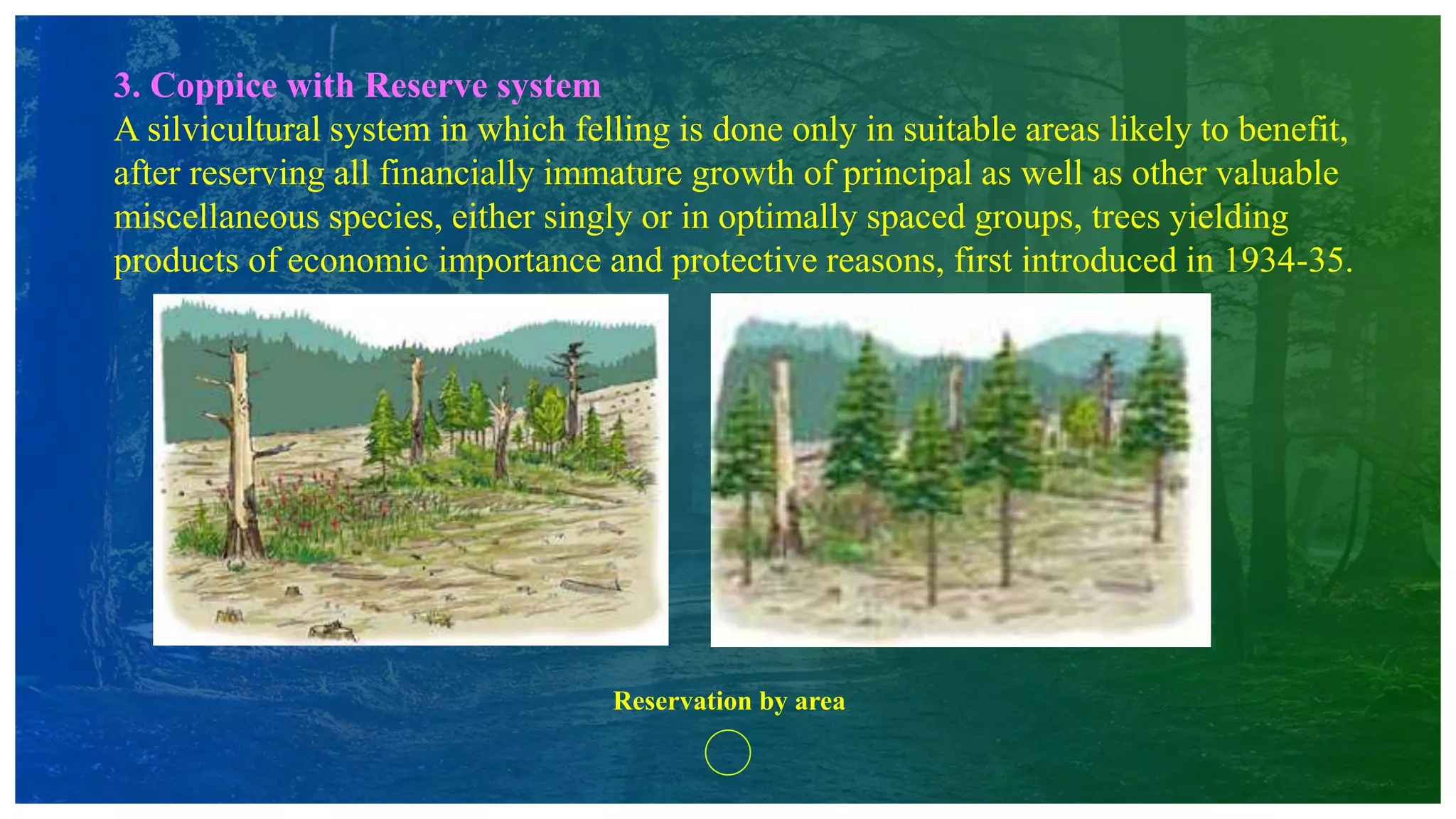 3. Coppice with Reserve system

A silvicultural system in which felling is done only in suitable areas likely to benefit, after reserving all financially immature growth of principal as well as other valuable miscellaneous species, either singly or in optimally spaced groups, trees yielding products of economic importance and protective reasons, first introduced in 1934-35.

Reservation by area